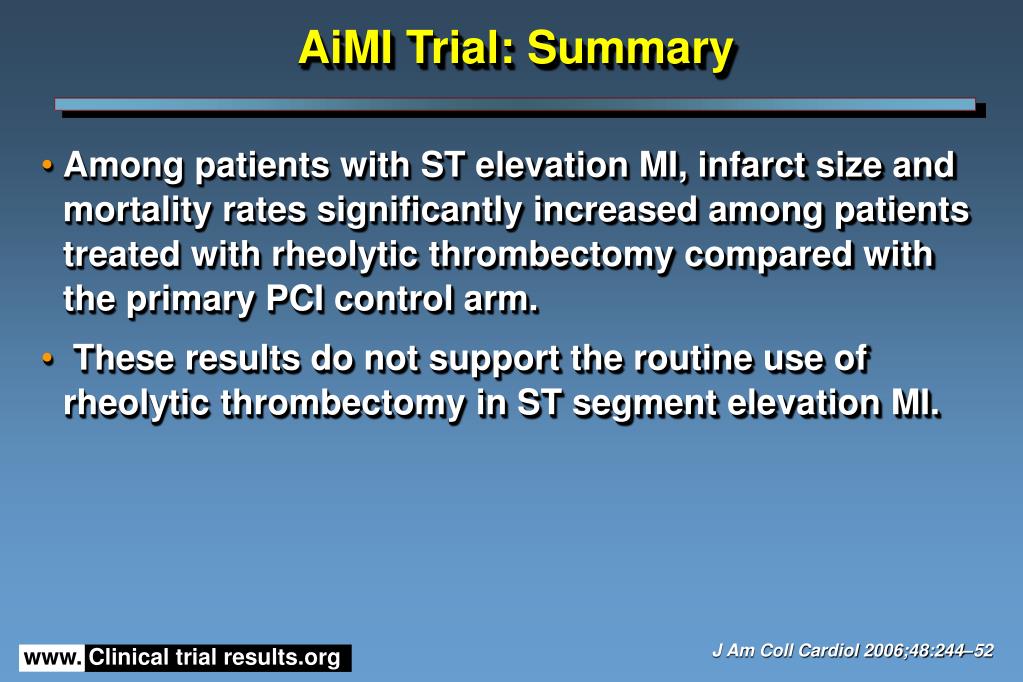 AiMI Trial: Summary

• Among patients with ST elevation MI, infarct size and mortality rates significantly increased among patients treated with rheolytic thrombectomy compared with the primary PCI control arm.

• These results do not support the routine use of rheolytic thrombectomy in ST segment elevation MI.

www. Clinical trial results.org

J Am Coll Cardiol 2006;48:244–52